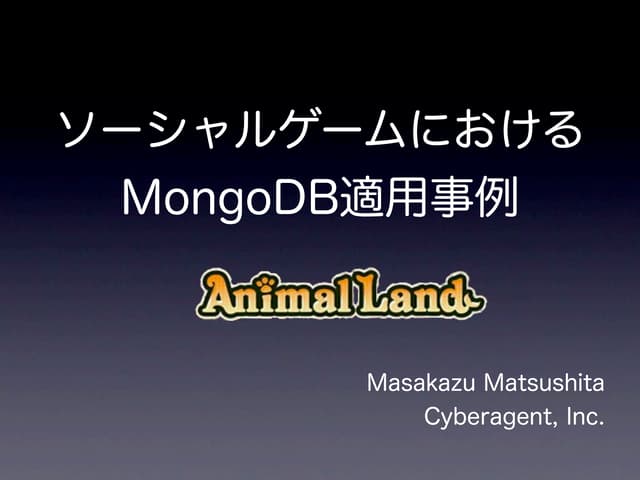 ソーシャルゲームにおける
MongoDB適用事例

Animal Land

Masakazu Matsushita
Cyberagent, Inc.